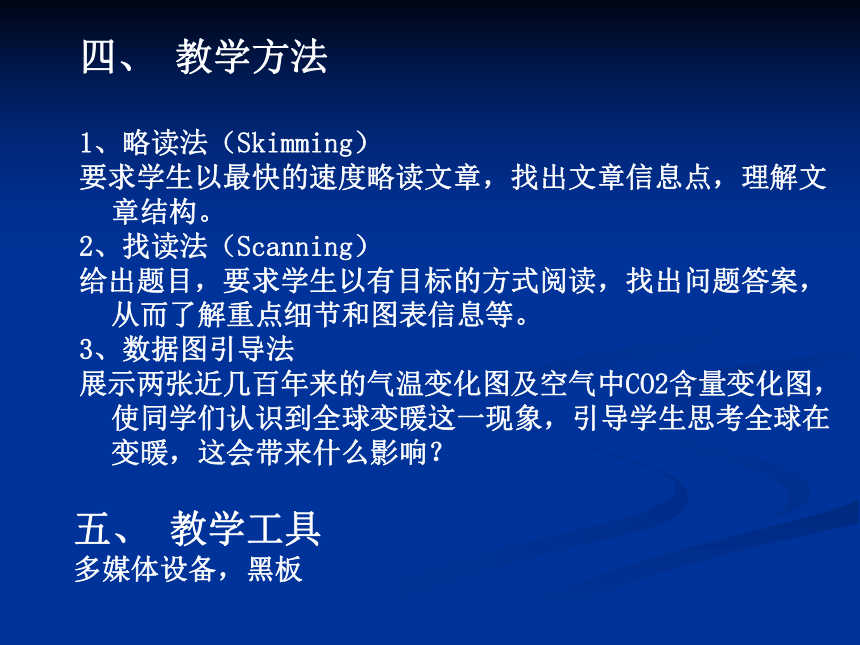 四、 教学方法

1、略读法（Skimming）
要求学生以最快的速度略读文章，找出文章信息点，理解文章结构。
2、找读法（Scanning）
给出题目，要求学生以有目标的方式阅读，找出问题答案，从而了解重点细节和图表信息等。
3、数据图引导法
展示两张近几百年来的气温变化图及空气中CO2含量变化图，使同学们认识到全球变暖这一现象，引导学生思考全球在变暖，这会带来什么影响？

五、 教学工具
多媒体设备，黑板